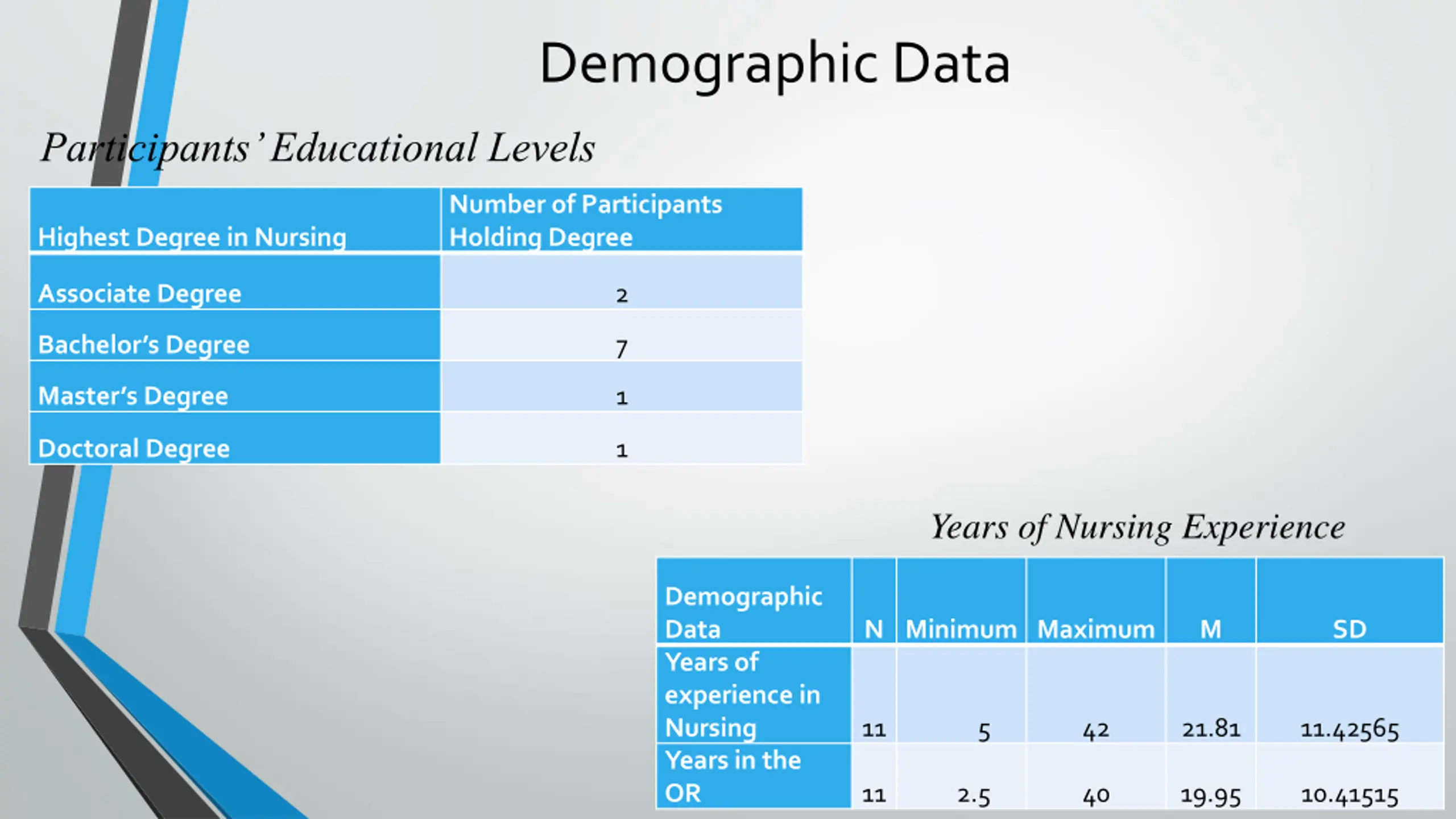 Demographic Data

Participants' Educational Levels

| Highest Degree in Nursing | Number of Participants Holding Degree |
|---|---|
| Associate Degree | 2 |
| Bachelor's Degree | 7 |
| Master's Degree | 1 |
| Doctoral Degree | 1 |

Years of Nursing Experience

| Demographic Data | N | Minimum | Maximum | M | SD |
|---|---|---|---|---|---|
| Years of experience in Nursing | 11 | 5 | 42 | 21.81 | 11.42565 |
| Years in the OR | 11 | 2.5 | 40 | 19.95 | 10.41515 |